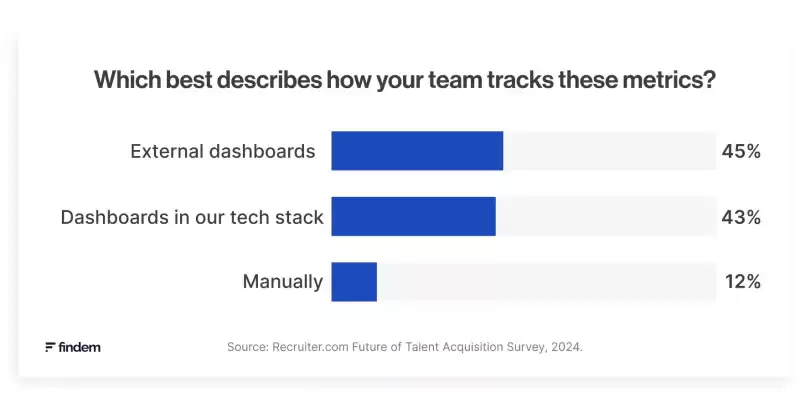 Which best describes how your team tracks these metrics?

External dashboards 45%

Dashboards in our tech stack 43%

Manually 12%

findem

Source: Recruiter.com Future of Talent Acquisition Survey, 2024.